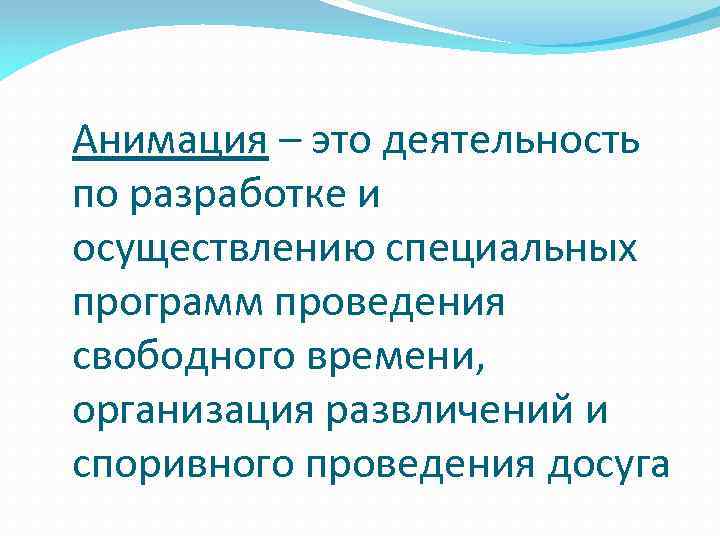 Анимация – это деятельность по разработке и осуществлению специальных программ проведения свободного времени, организация развличений и споривного проведения досуга